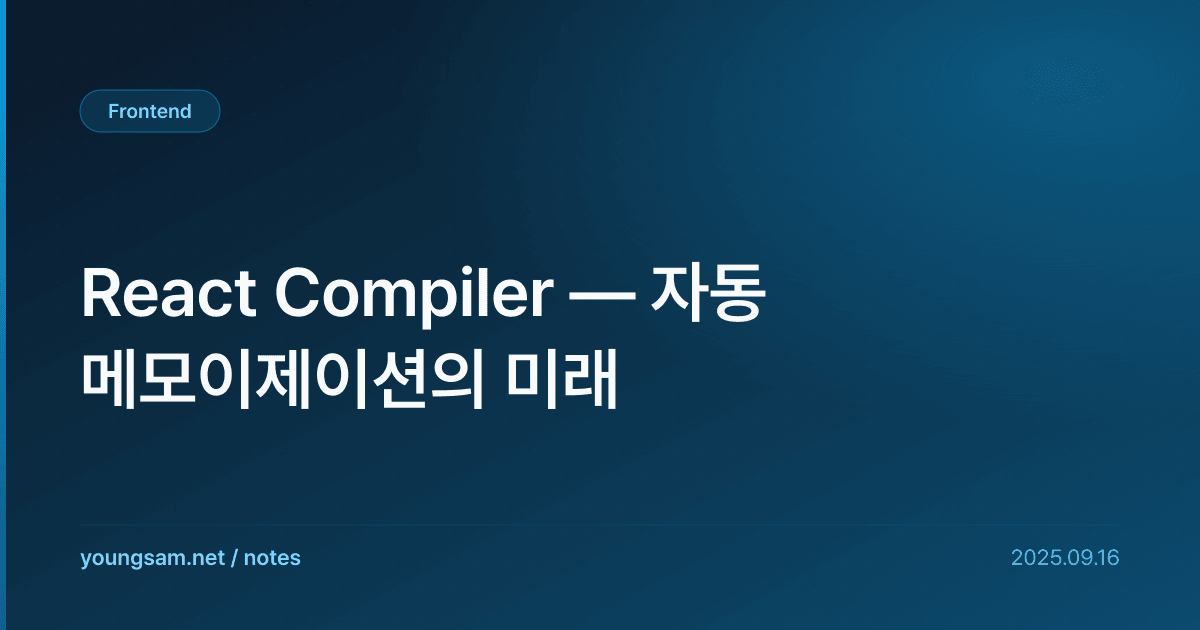 Frontend

React Compiler — 자동 메모이제이션의 미래

youngsam.net / notes

2025.09.16